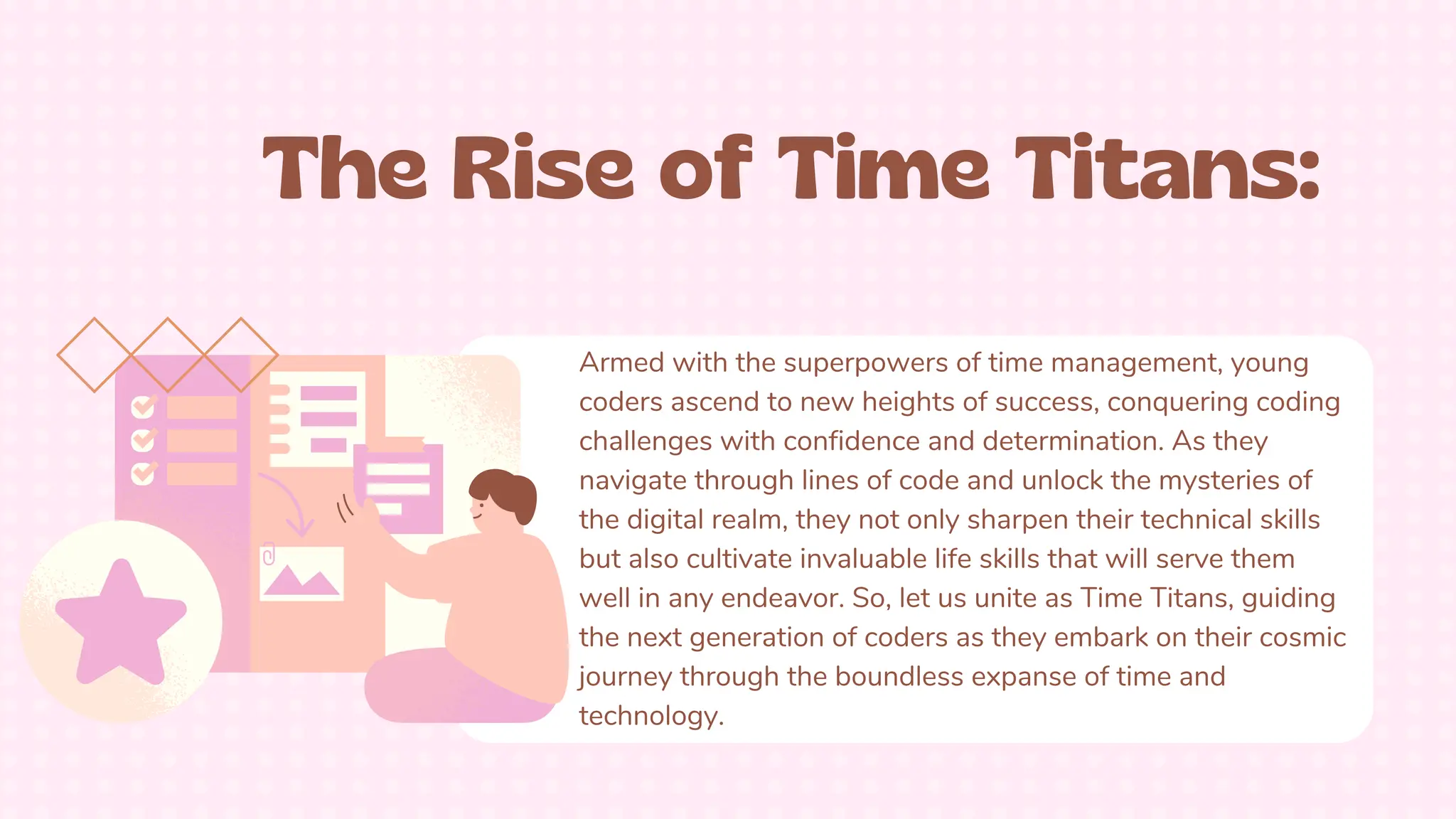 The Rise of Time Titans:

Armed with the superpowers of time management, young coders ascend to new heights of success, conquering coding challenges with confidence and determination. As they navigate through lines of code and unlock the mysteries of the digital realm, they not only sharpen their technical skills but also cultivate invaluable life skills that will serve them well in any endeavor. So, let us unite as Time Titans, guiding the next generation of coders as they embark on their cosmic journey through the boundless expanse of time and technology.